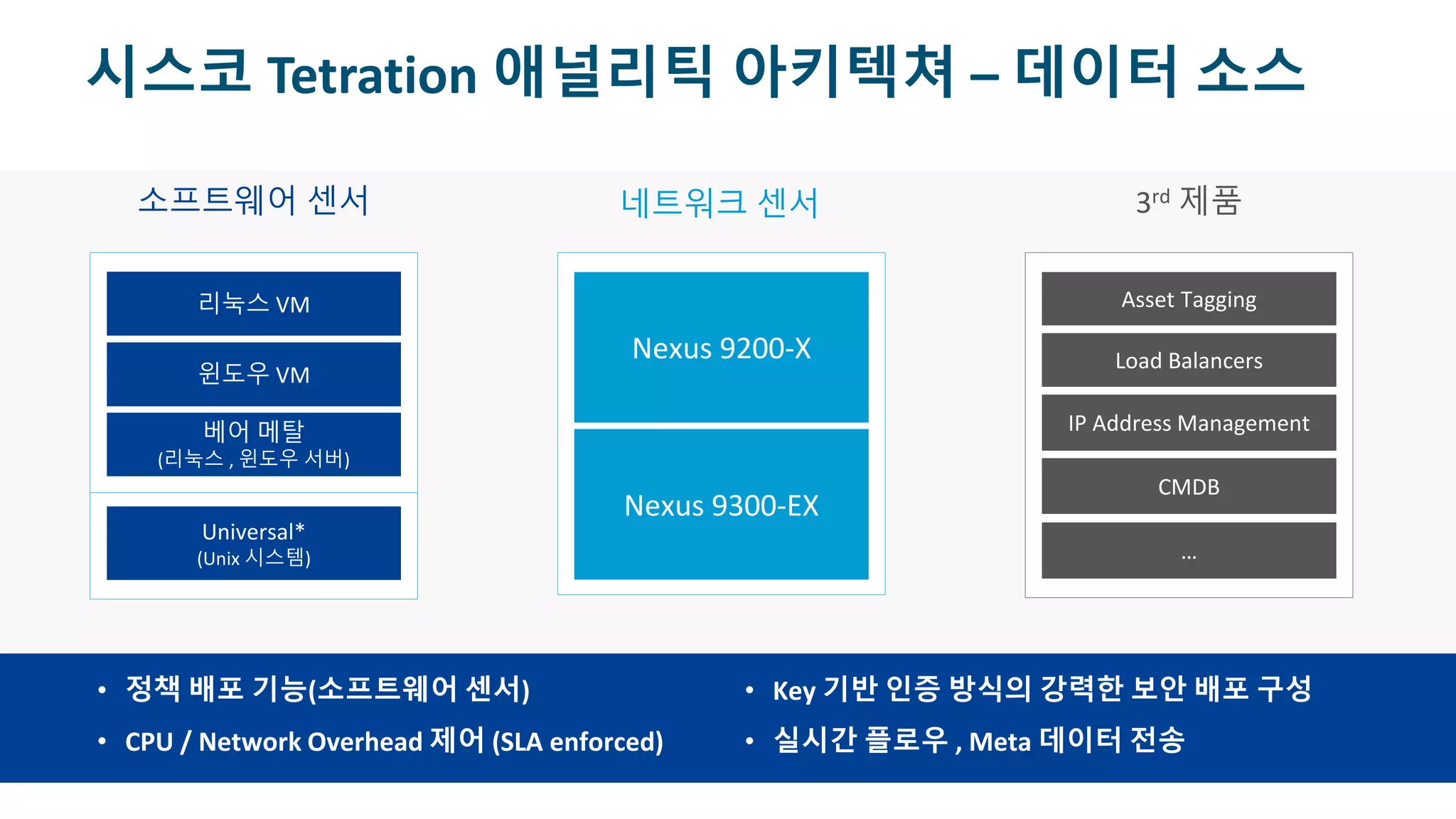 시스코 Tetration 애널리틱 아키텍쳐 – 데이터 소스

소프트웨어 센서

리눅스 VM

윈도우 VM

베어 메탈
(리눅스 , 윈도우 서버)

Universal*
(Unix 시스템)

네트워크 센서

Nexus 9200-X

Nexus 9300-EX

3$^{rd}$ 제품

Asset Tagging

Load Balancers

IP Address Management

CMDB

...

• 정책 배포 기능(소프트웨어 센서)
• CPU / Network Overhead 제어 (SLA enforced)

• Key 기반 인증 방식의 강력한 보안 배포 구성
• 실시간 플로우 , Meta 데이터 전송